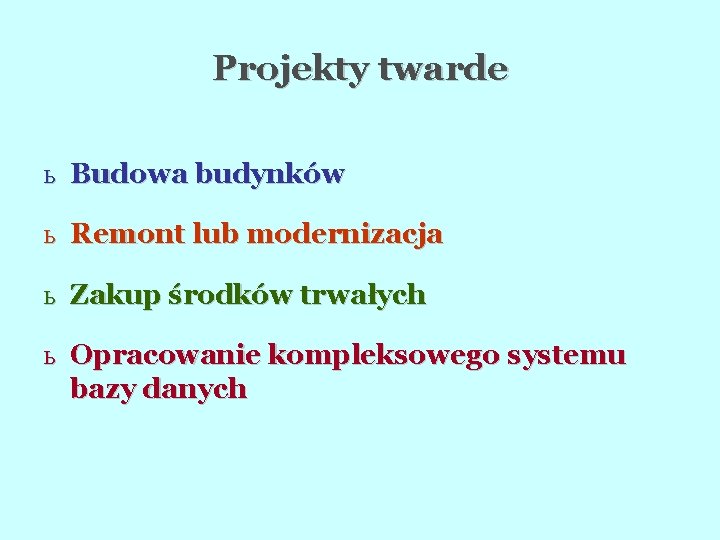 Projekty twarde

ь Budowa budynków

ь Remont lub modernizacja

ь Zakup środków trwałych

ь Opracowanie kompleksowego systemu bazy danych